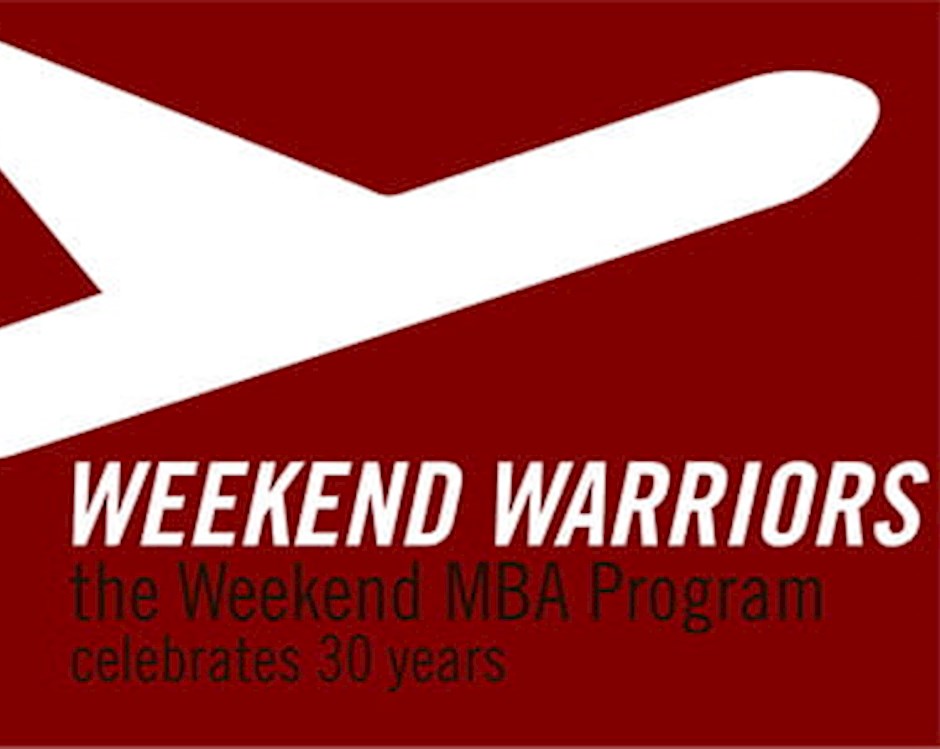 WEEKEND WARRIORS
the Weekend MBA Program
celebrates 30 years